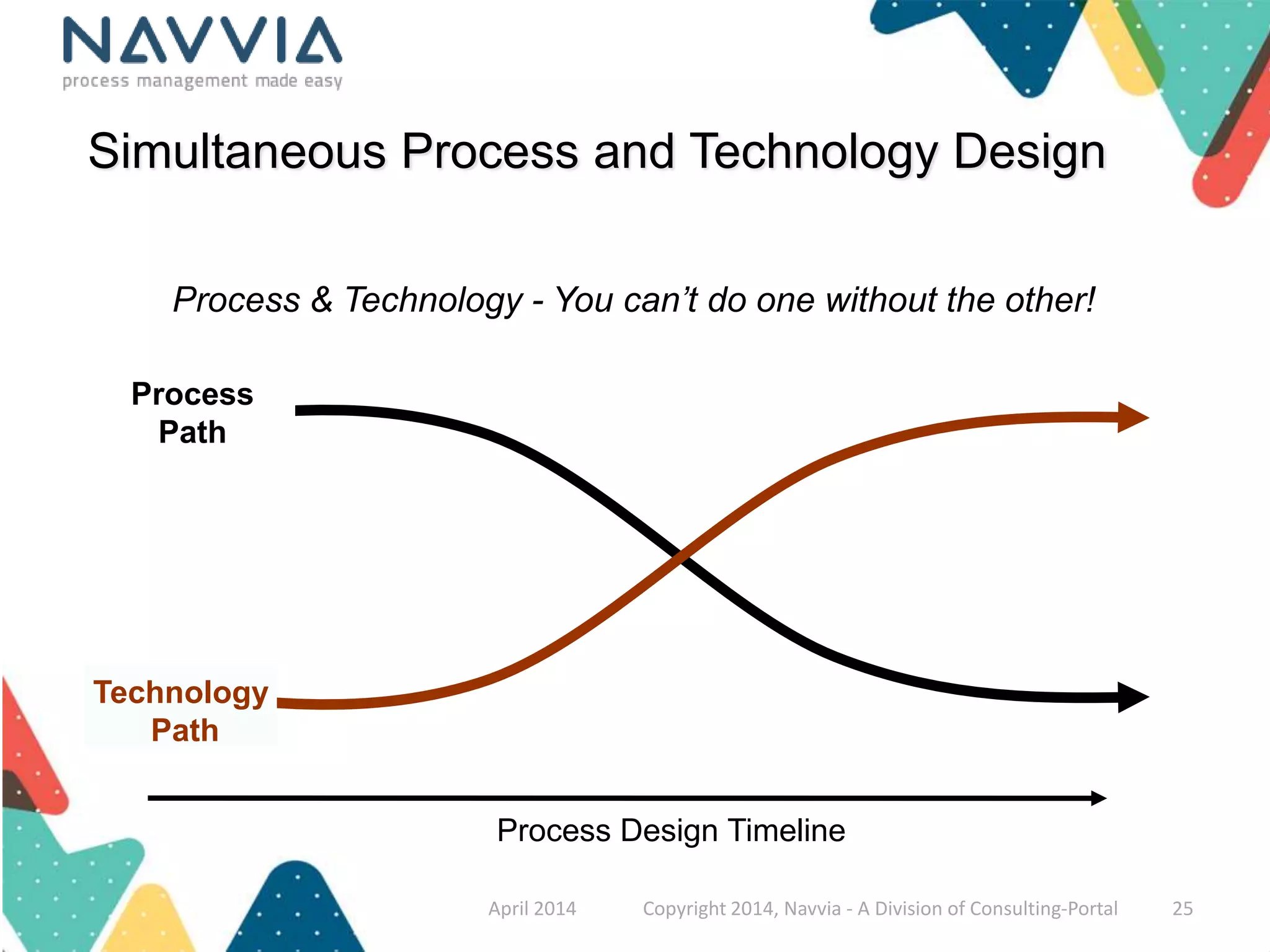 NAVVIA
process management made easy

Simultaneous Process and Technology Design

Process & Technology - You can't do one without the other!

Process Path

Technology Path

Process Design Timeline

April 2014 Copyright 2014, Navvia - A Division of Consulting-Portal 25